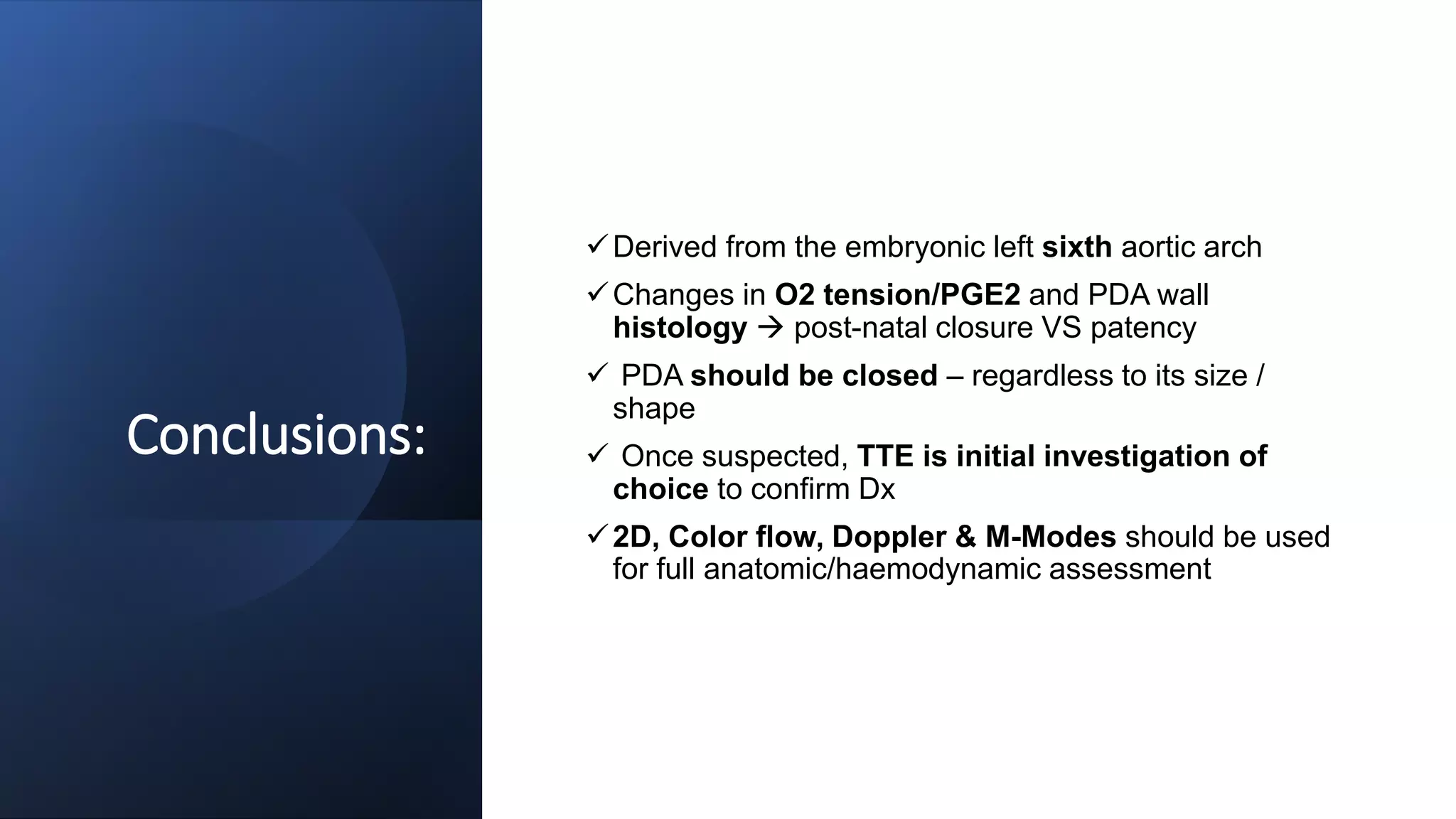 Conclusions:

✓ Derived from the embryonic left sixth aortic arch

✓ Changes in O2 tension/PGE2 and PDA wall histology → post-natal closure VS patency

✓ PDA should be closed – regardless to its size / shape

✓ Once suspected, TTE is initial investigation of choice to confirm Dx

✓ 2D, Color flow, Doppler & M-Modes should be used for full anatomic/haemodynamic assessment